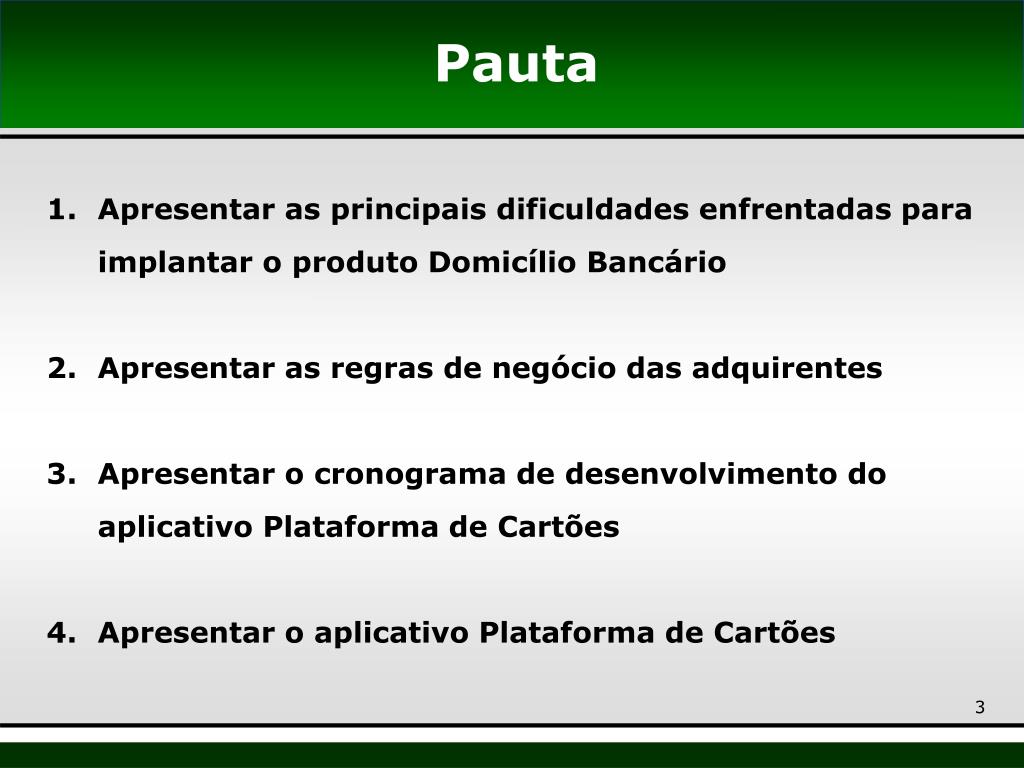 Pauta

1. Apresentar as principais dificuldades enfrentadas para implantar o produto Domicílio Bancário

2. Apresentar as regras de negócio das adquirentes

3. Apresentar o cronograma de desenvolvimento do aplicativo Plataforma de Cartões

4. Apresentar o aplicativo Plataforma de Cartões

3